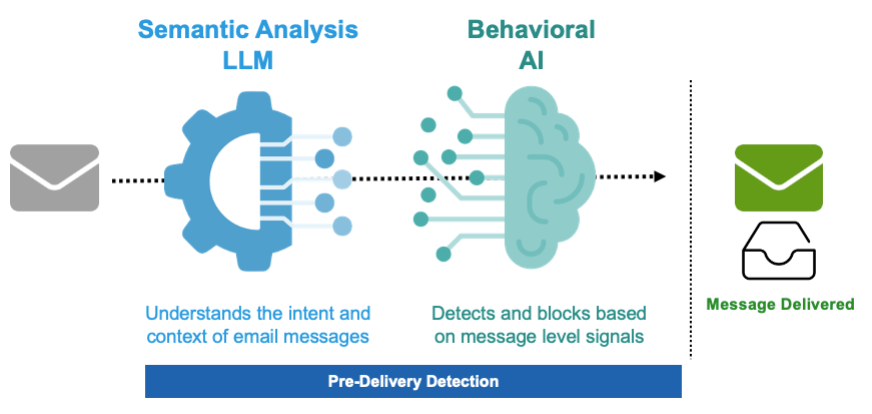 Semantic Analysis
LLM

Behavioral
AI

Understands the intent and context of email messages

Detects and blocks based on message level signals

Message Delivered

Pre-Delivery Detection